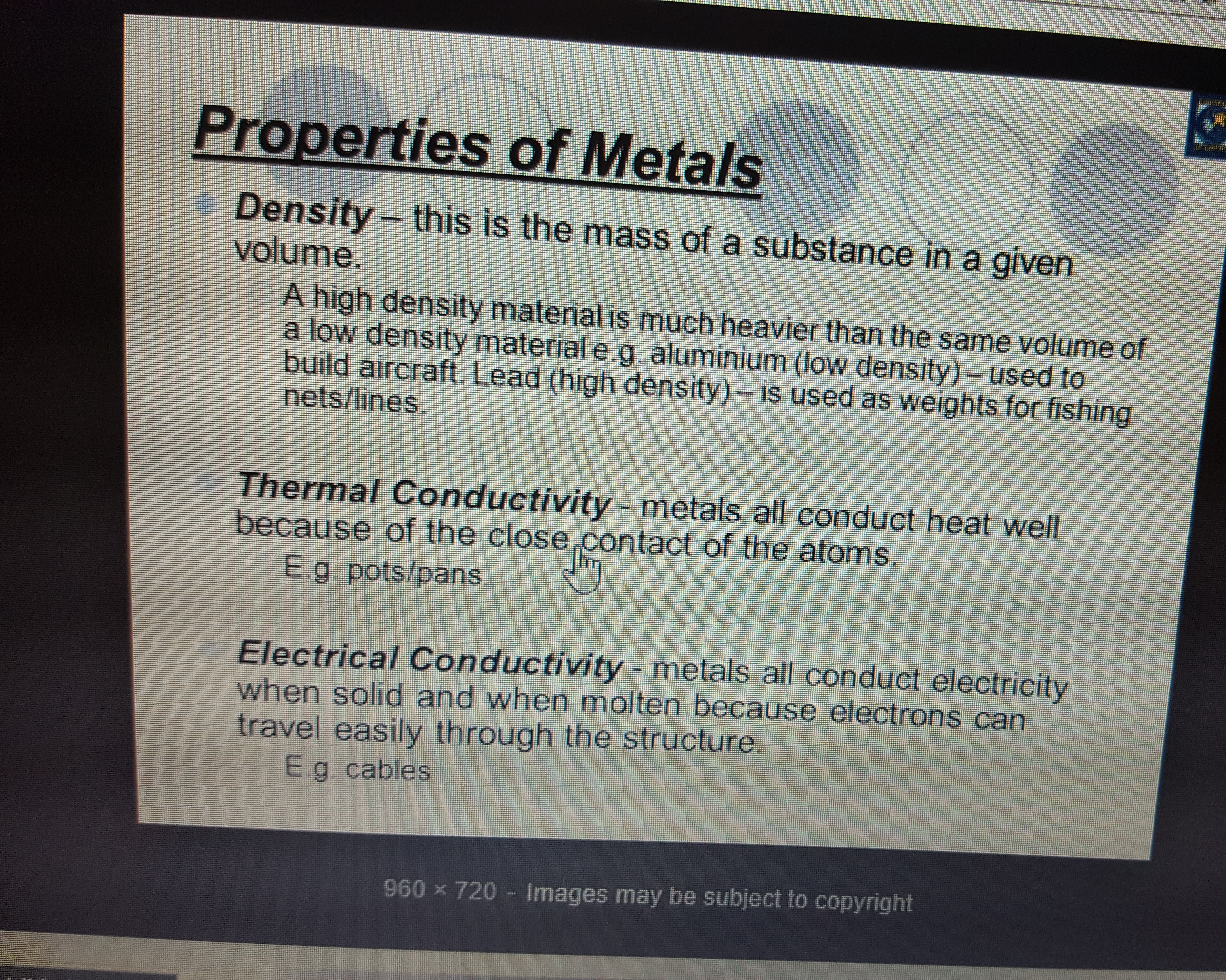 Properties of Metals

Density – this is the mass of a substance in a given volume.

A high density material is much heavier than the same volume of a low density material e.g. aluminium (low density) – used to build aircraft. Lead (high density) – is used as weights for fishing nets/lines.

Thermal Conductivity - metals all conduct heat well because of the close contact of the atoms.

E.g. pots/pans.

Electrical Conductivity - metals all conduct electricity when solid and when molten because electrons can travel easily through the structure.

E.g. cables

960 × 720 - Images may be subject to copyright